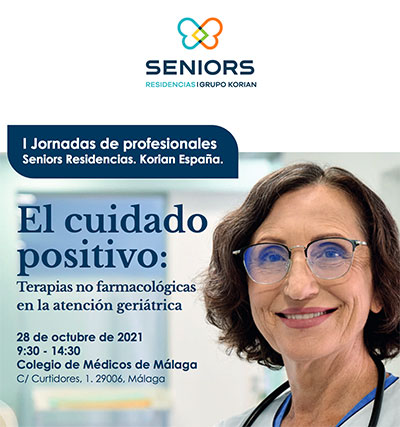 SENIORS
RESIDENCIAS | GRUPO KORIAN

I Jornadas de profesionales
Seniors Residencias. Korian España.

El cuidado positivo:
Terapias no farmacológicas en la atención geriátrica

28 de octubre de 2021
9:30 - 14:30
Colegio de Médicos de Málaga
C/ Curtidores, 1. 29006, Málaga